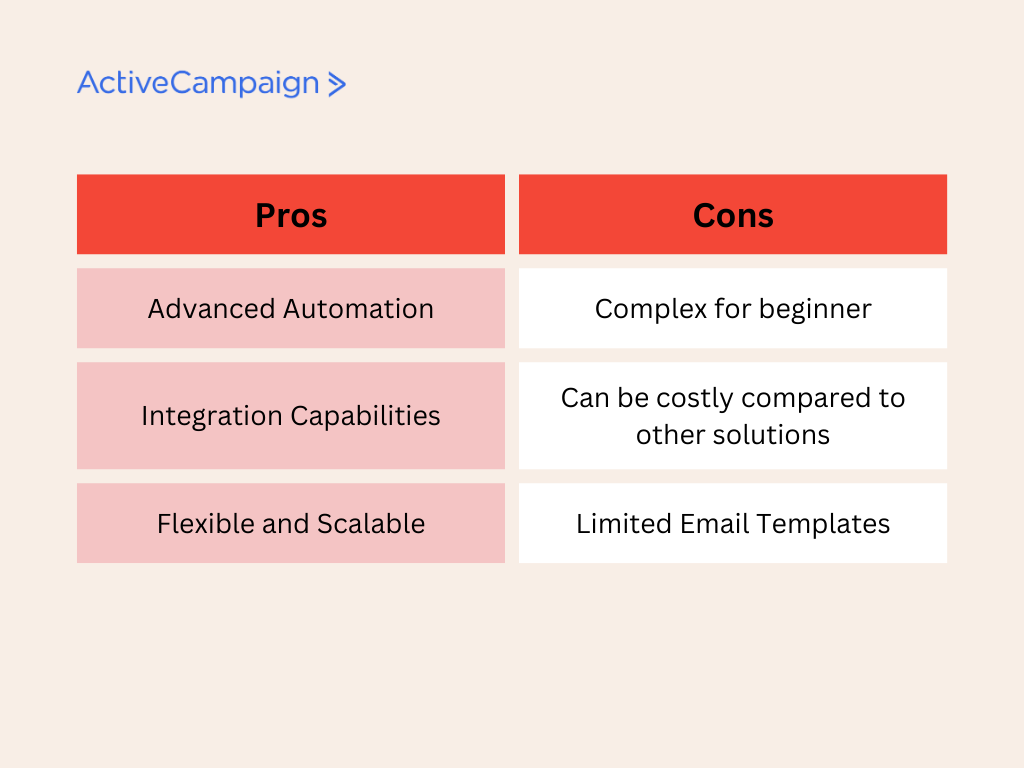 ActiveCampaign >

| Pros | Cons |
|---|---|
| Advanced Automation | Complex for beginner |
| Integration Capabilities | Can be costly compared to other solutions |
| Flexible and Scalable | Limited Email Templates |